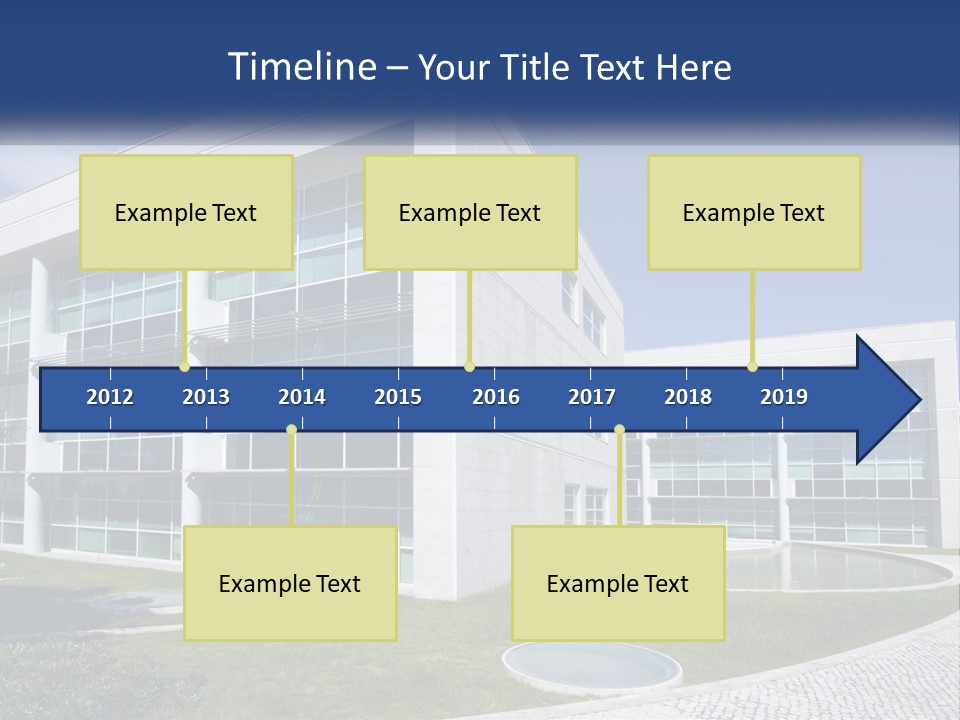 Timeline – Your Title Text Here

Example Text

Example Text

Example Text

2012 2013 2014 2015 2016 2017 2018 2019

Example Text

Example Text